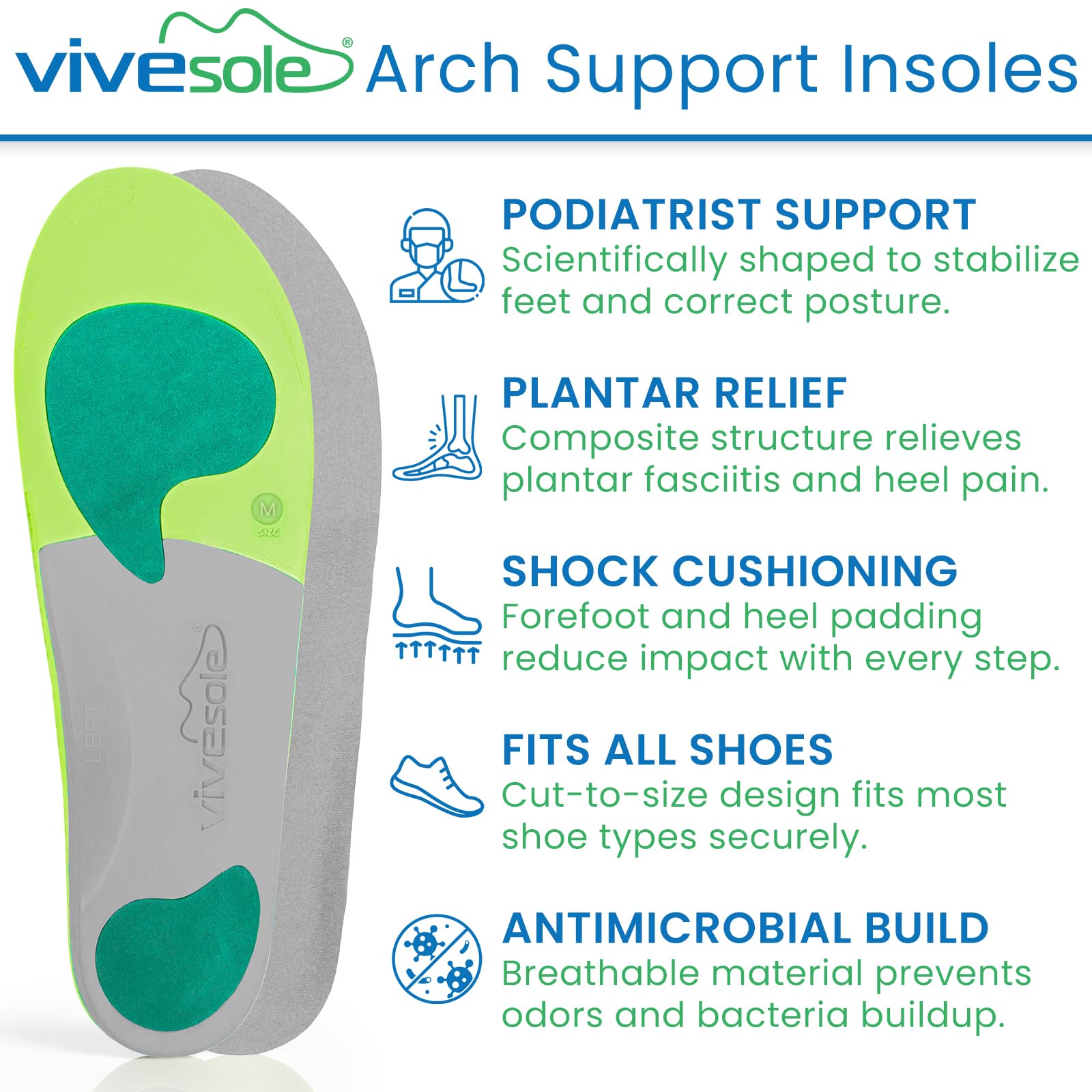 vivesole® Arch Support Insoles

M
SIZE

LEFT

vivesole®

PODIATRIST SUPPORT
Scientifically shaped to stabilize feet and correct posture.

PLANTAR RELIEF
Composite structure relieves plantar fasciitis and heel pain.

SHOCK CUSHIONING
Forefoot and heel padding reduce impact with every step.

FITS ALL SHOES
Cut-to-size design fits most shoe types securely.

ANTIMICROBIAL BUILD
Breathable material prevents odors and bacteria buildup.